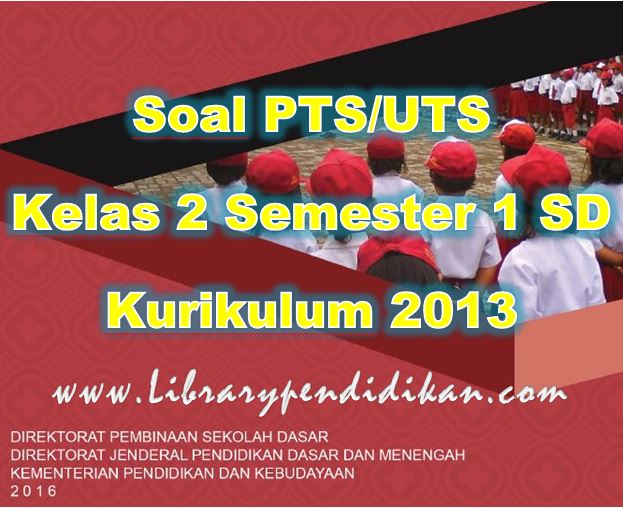 Soal PTS/UTS

Kelas 2 Semester 1 SD

Kurikulum 2013

www.Librarypendidikan.com

DIREKTORAT PEMBINAAN SEKOLAH DASAR
DIREKTORAT JENDERAL PENDIDIKAN DASAR DAN MENENGAH
KEMENTERIAN PENDIDIKAN DAN KEBUDAYAAN
2016